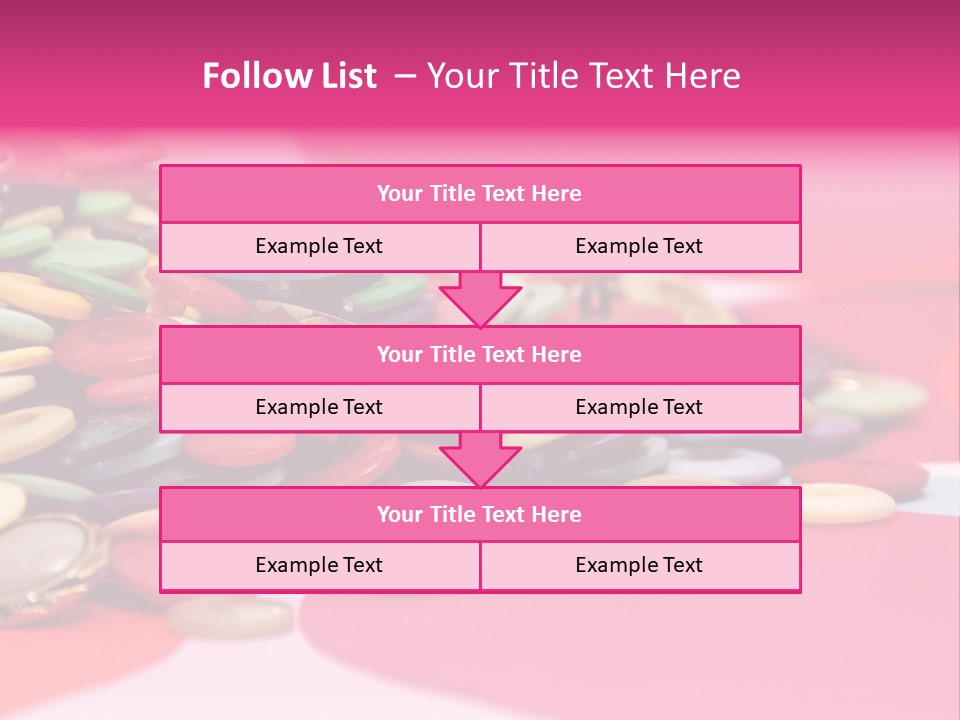 Follow List – Your Title Text Here

Your Title Text Here

Example Text

Example Text

Your Title Text Here

Example Text

Example Text

Your Title Text Here

Example Text

Example Text